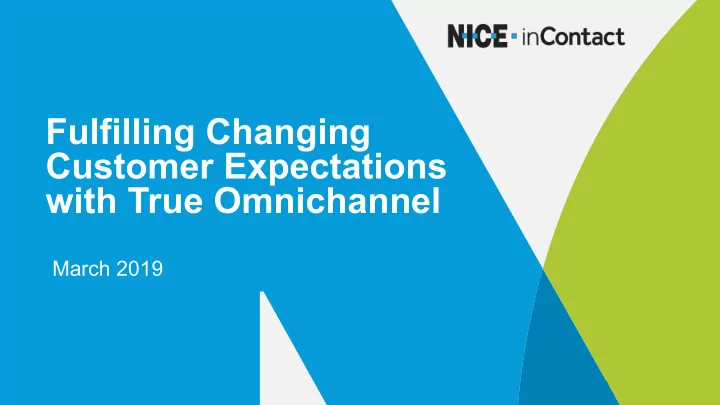 NICE · inContact

Fulfilling Changing Customer Expectations with True Omnichannel

March 2019